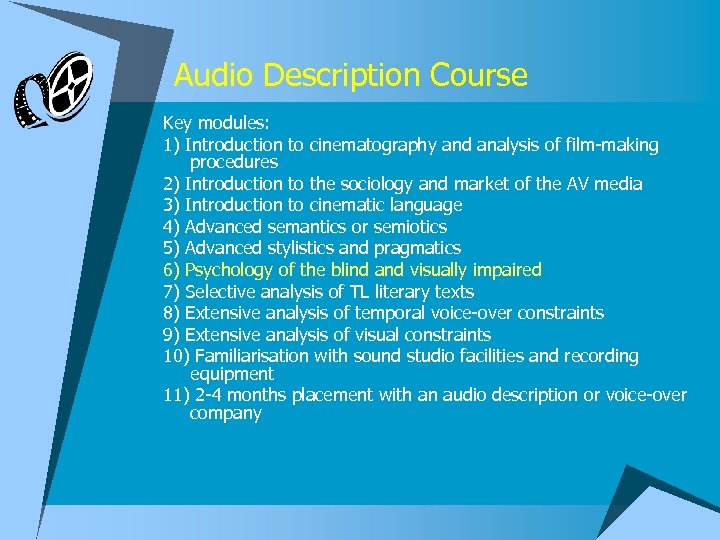 Audio Description Course

Key modules:
1) Introduction to cinematography and analysis of film-making procedures
2) Introduction to the sociology and market of the AV media
3) Introduction to cinematic language
4) Advanced semantics or semiotics
5) Advanced stylistics and pragmatics
6) Psychology of the blind and visually impaired
7) Selective analysis of TL literary texts
8) Extensive analysis of temporal voice-over constraints
9) Extensive analysis of visual constraints
10) Familiarisation with sound studio facilities and recording equipment
11) 2-4 months placement with an audio description or voice-over company